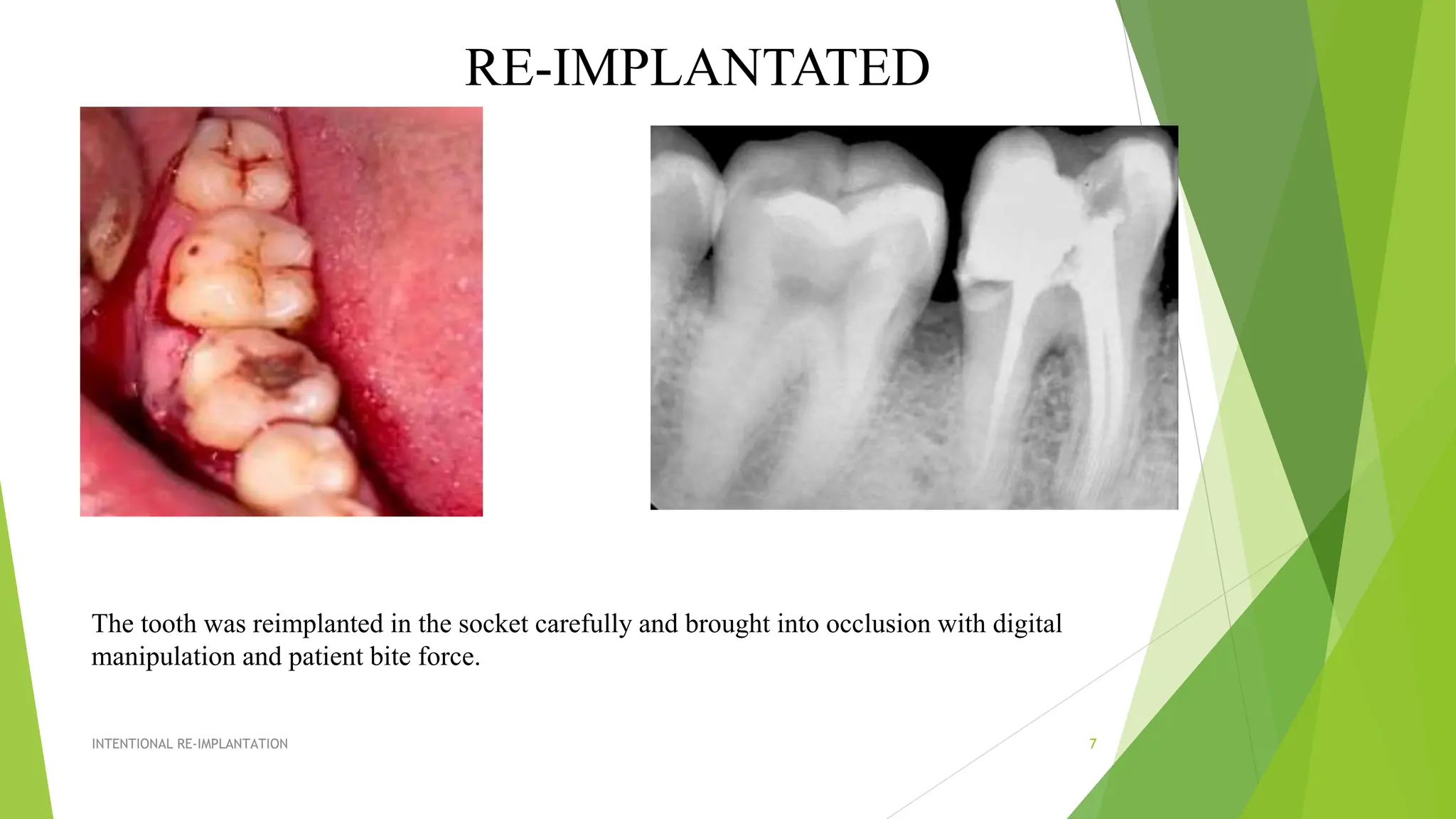 RE-IMPLANTATED

The tooth was reimplanted in the socket carefully and brought into occlusion with digital manipulation and patient bite force.

INTENTIONAL RE-IMPLANTATION

7